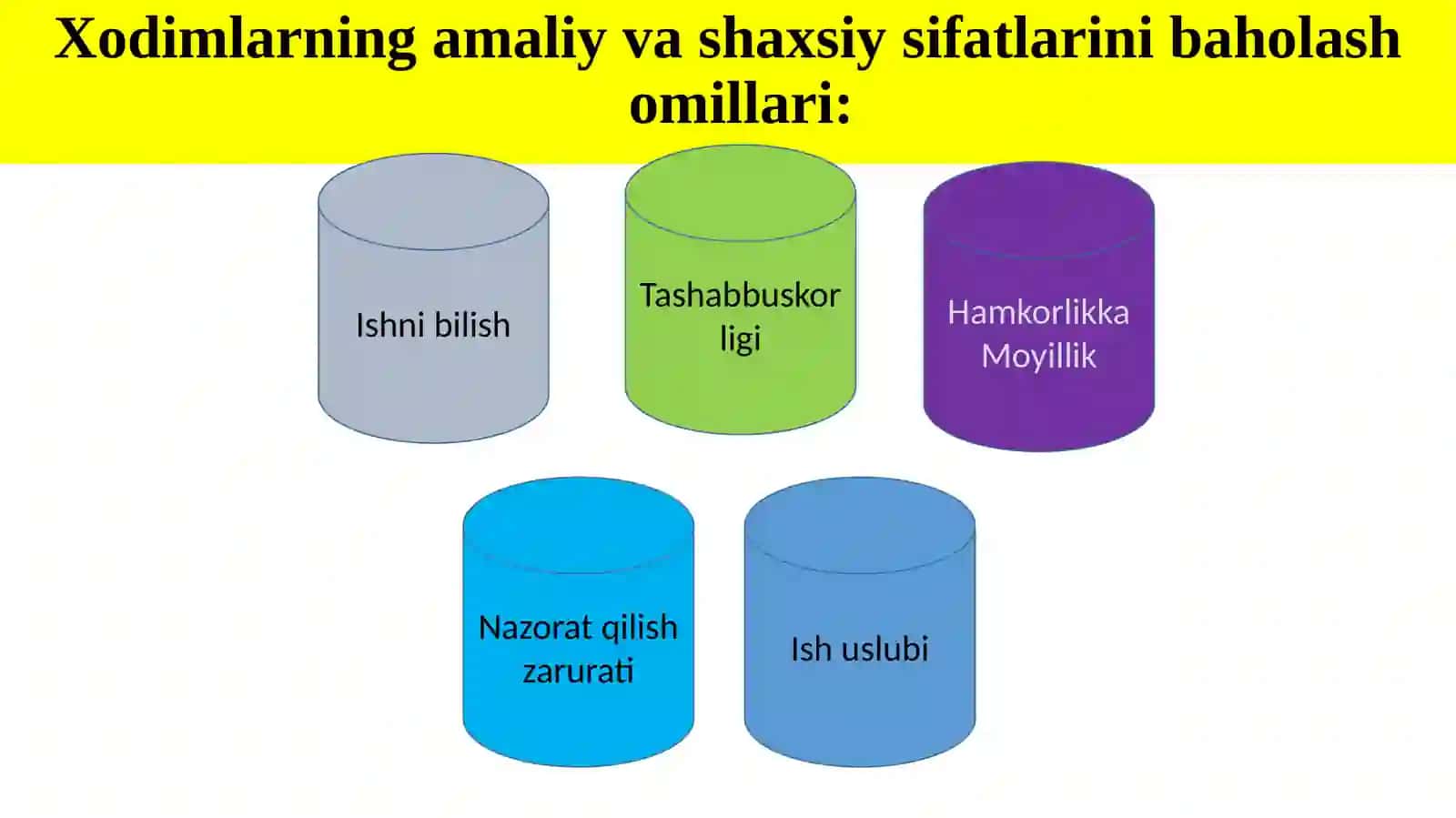 Xodimlarning amaliy va shaxsiy sifatlarini baholash omillari:

Ishni bilish

Tashabbuskor ligi

Hamkorlikka Moyillik

Nazorat qilish zarurati

Ish uslubi